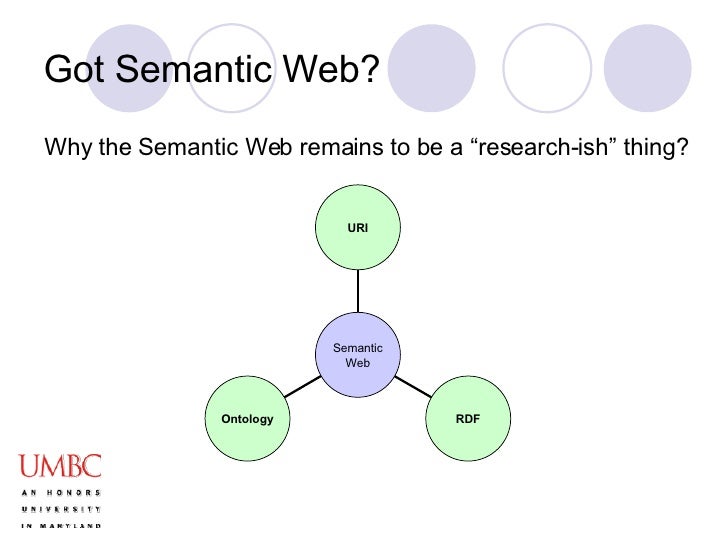 Got Semantic Web?

Why the Semantic Web remains to be a “research-ish” thing?

URI

Semantic Web

Ontology

RDF

UMBC
AN HONORS UNIVERSITY IN MARYLAND